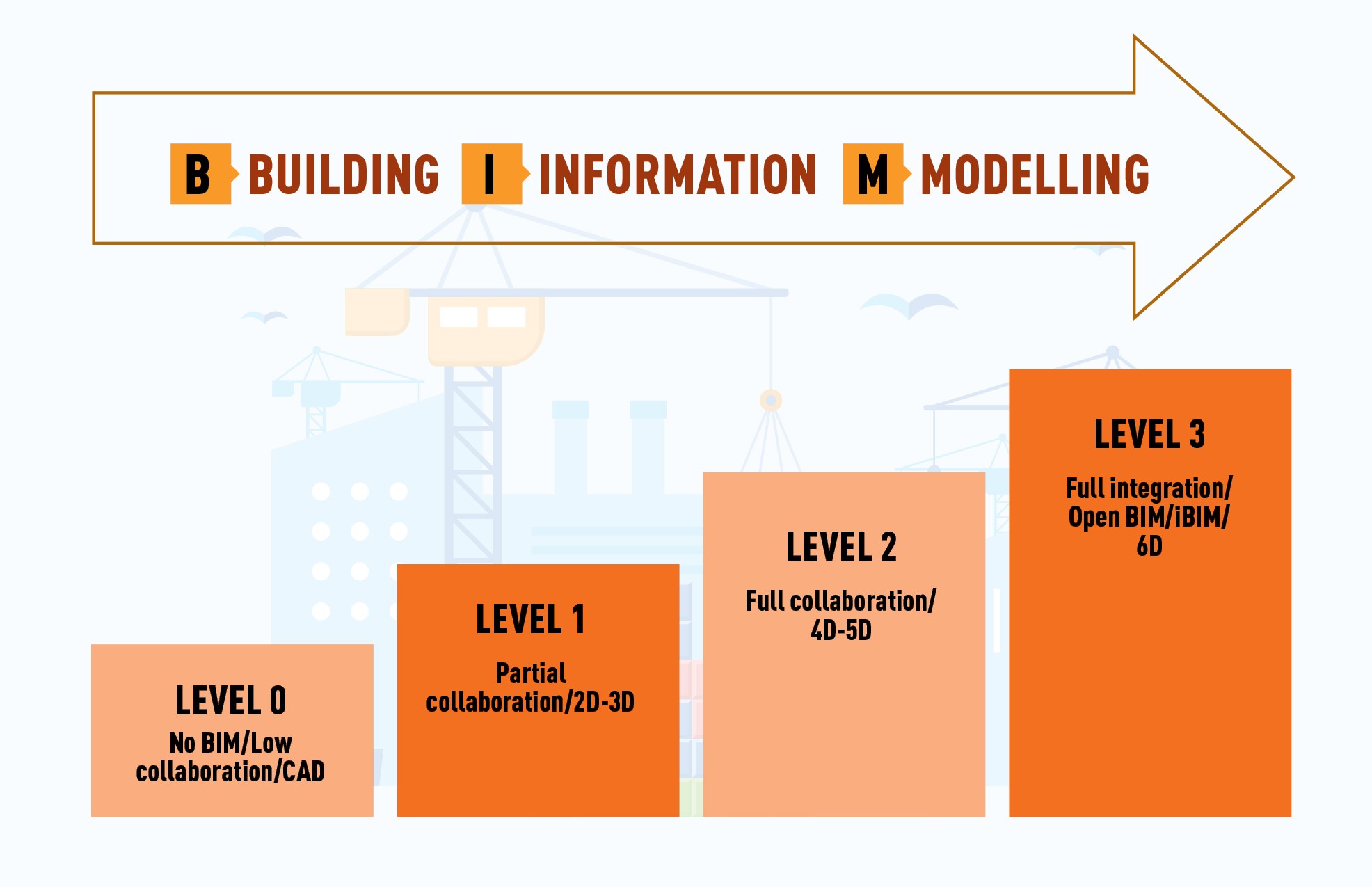 B BUILDING I INFORMATION M MODELLING

LEVEL 0
No BIM/Low collaboration/CAD

LEVEL 1
Partial collaboration/2D-3D

LEVEL 2
Full collaboration/ 4D-5D

LEVEL 3
Full integration/ Open BIM/iBIM/ 6D